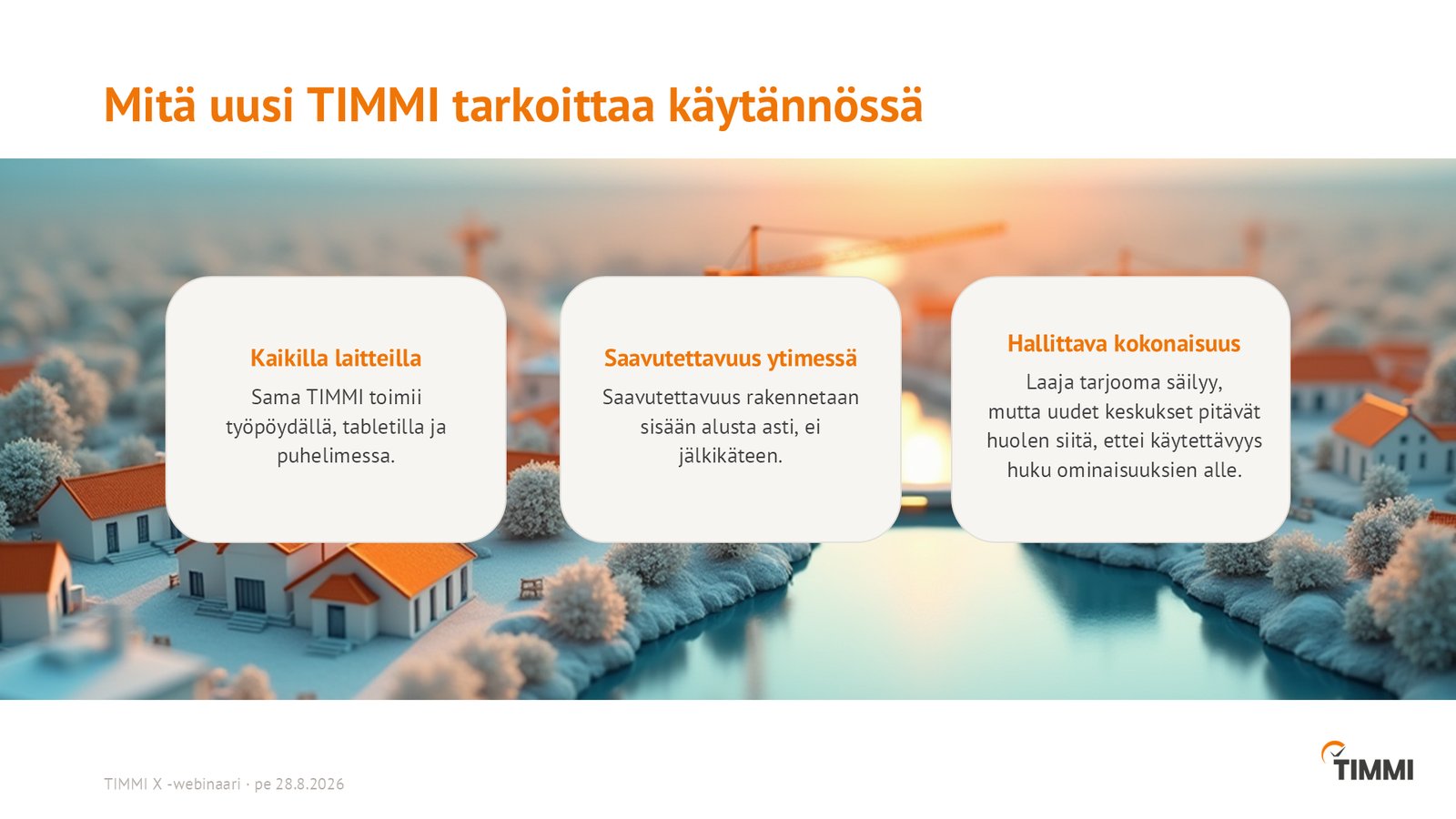 Mitä uusi TIMMI tarkoittaa käytännössä

Kaikilla laitteilla

Sama TIMMI toimii työpöydällä, tabletilla ja puhelimessa.

Saavutettavuus ytimessä

Saavutettavuus rakennetaan sisään alusta asti, ei jälkikäteen.

Hallittava kokonaisuus

Laaja tarjooma säilyy, mutta uudet keskukset pitävät huolen siitä, ettei käytettävyys huku ominaisuuksien alle.

TIMMI X -webinaari · pe 28.8.2026

TIMMI